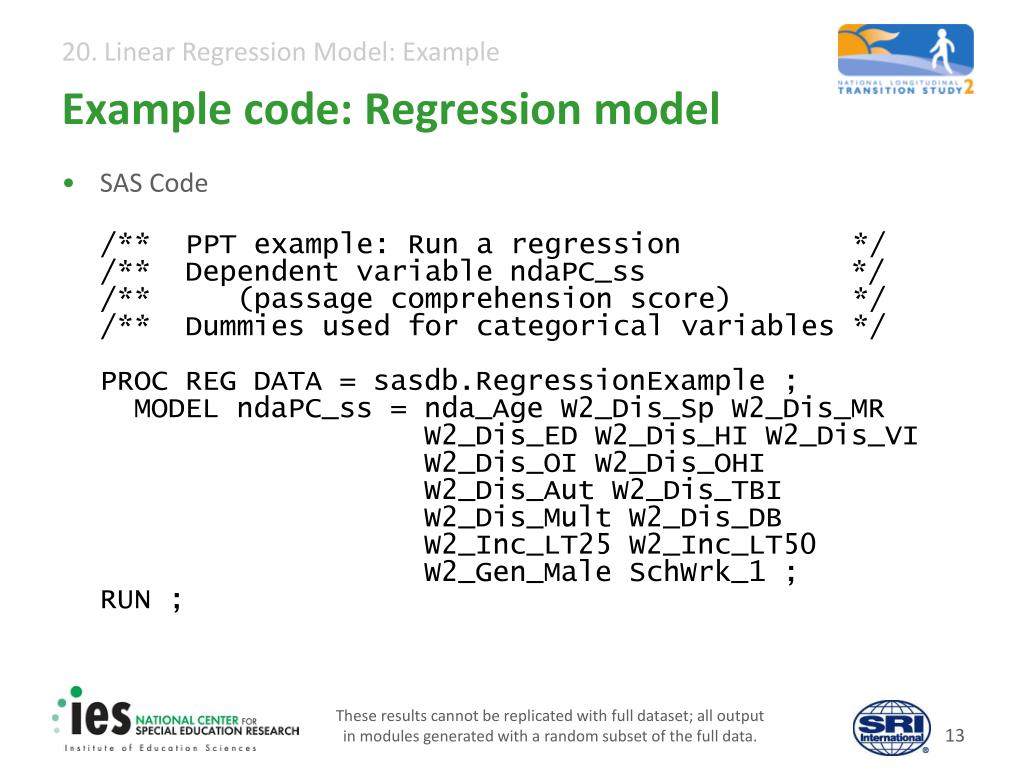 20. Linear Regression Model: Example

NATIONAL LONGITUDINAL TRANSITION STUDY 2

Example code: Regression model

• SAS Code

/** PPT example: Run a regression */
/** Dependent variable ndaPC_ss */
/** (passage comprehension score) */
/** Dummies used for categorical variables */

PROC REG DATA = sasdb.RegressionExample ;
MODEL ndaPC_ss = nda_Age W2_Dis_Sp W2_Dis_MR
W2_Dis_ED W2_Dis_HI W2_Dis_VI
W2_Dis_OI W2_Dis_OHI
W2_Dis_Aut W2_Dis_TBI
W2_Dis_Mult W2_Dis_DB
W2_Inc_LT25 W2_Inc_LT50
W2_Gen_Male SchWrk_1 ;
RUN ;

ies NATIONAL CENTER FOR SPECIAL EDUCATION RESEARCH
Institute of Education Sciences

These results cannot be replicated with full dataset; all output in modules generated with a random subset of the full data.

SRI International

13